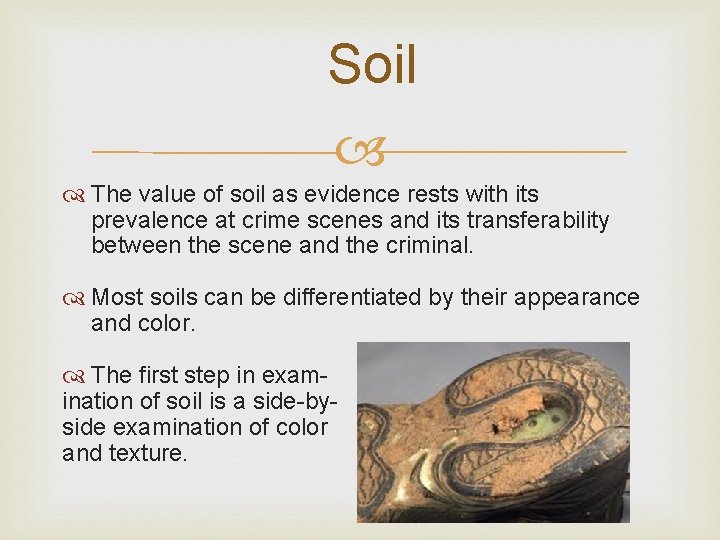 Soil

The value of soil as evidence rests with its prevalence at crime scenes and its transferability between the scene and the criminal.

Most soils can be differentiated by their appearance and color.

The first step in examination of soil is a side-by-side examination of color and texture.